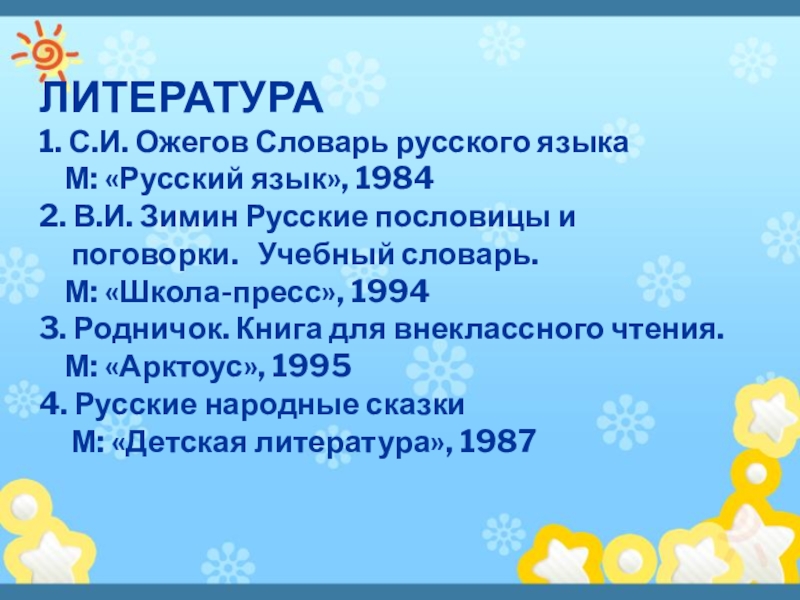 ЛИТЕРАТУРА
1. С.И. Ожегов Словарь русского языка М: «Русский язык», 1984
2. В.И. Зимин Русские пословицы и поговорки. Учебный словарь. М: «Школа-пресс», 1994
3. Родничок. Книга для внеклассного чтения. М: «Арктоус», 1995
4. Русские народные сказки М: «Детская литература», 1987